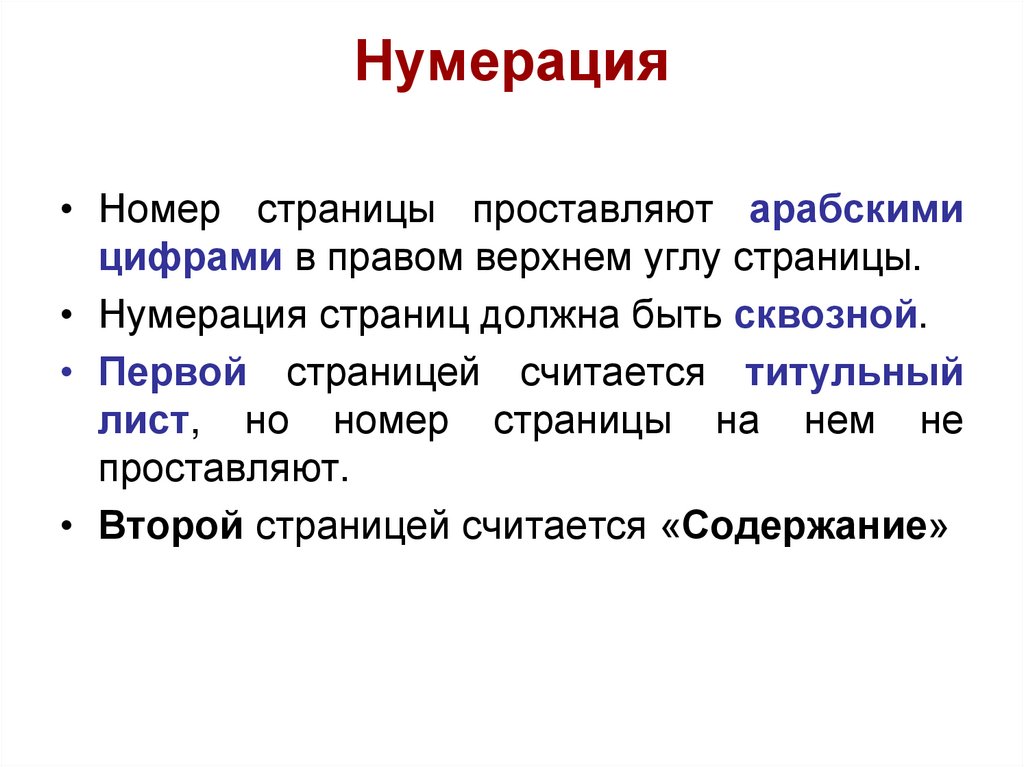 Нумерация

• Номер страницы проставляют арабскими цифрами в правом верхнем углу страницы.

• Нумерация страниц должна быть сквозной.

• Первой страницей считается титульный лист, но номер страницы на нем не проставляют.

• Второй страницей считается «Содержание»